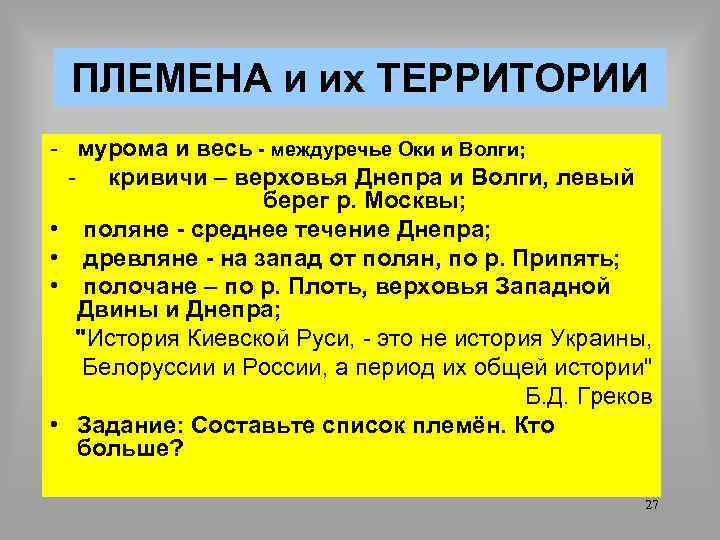 ПЛЕМЕНА и их ТЕРРИТОРИИ

- мурома и весь - междуречье Оки и Волги;

- кривичи – верховья Днепра и Волги, левый берег р. Москвы;

• поляне - среднее течение Днепра;

• древляне - на запад от полян, по р. Припять;

• полочане – по р. Плоть, верховья Западной Двины и Днепра;

"История Киевской Руси, - это не история Украины, Белоруссии и России, а период их общей истории"

Б.Д. Греков

• Задание: Составьте список племён. Кто больше?

27